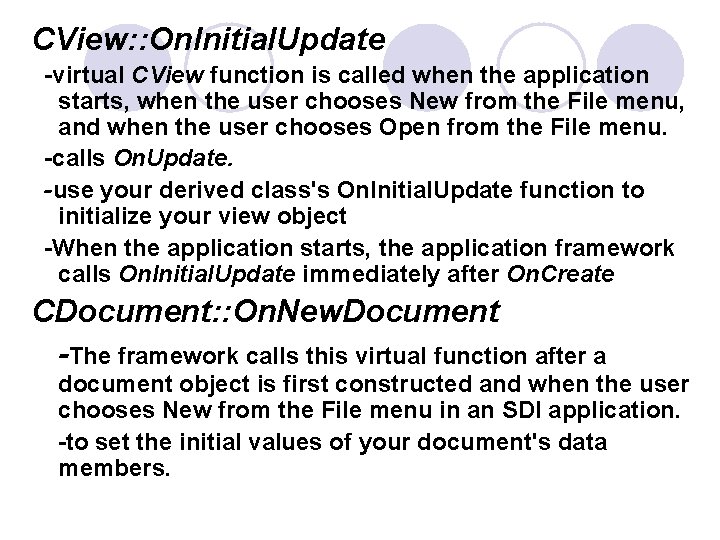 CView::OnInitialUpdate

-virtual CView function is called when the application starts, when the user chooses New from the File menu, and when the user chooses Open from the File menu.

-calls OnUpdate.

-use your derived class's OnInitialUpdate function to initialize your view object

-When the application starts, the application framework calls OnInitialUpdate immediately after OnCreate

CDocument::OnNewDocument

-The framework calls this virtual function after a document object is first constructed and when the user chooses New from the File menu in an SDI application.

-to set the initial values of your document's data members.